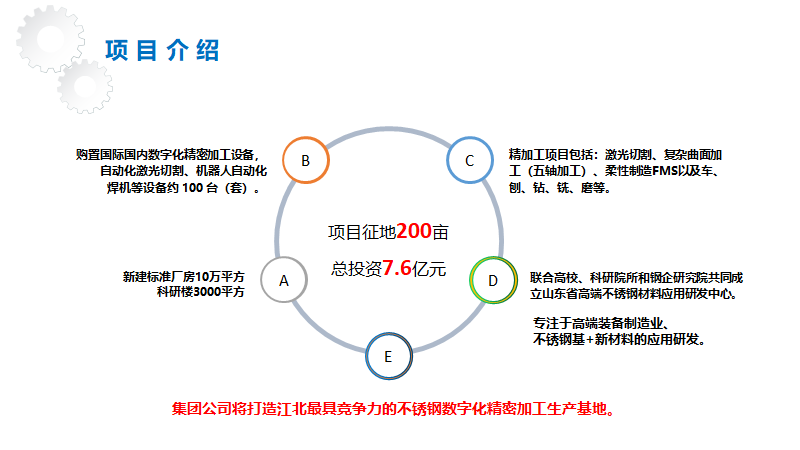 项目介绍

购置国际国内数字化精密加工设备，自动化激光切割、机器人自动化焊机等设备约 100 台（套）。

B

C

精加工项目包括：激光切割、复杂曲面加工（五轴加工）、柔性制造FMS以及车、刨、钻、铣、磨等。

项目征地200亩

总投资7.6亿元

新建标准厂房10万平方
科研楼3000平方

A

D

联合高校、科研院所和钢企研究院共同成立山东省高端不锈钢材料应用研发中心。

专注于高端装备制造业、不锈钢基+新材料的应用研发。

E

集团公司将打造江北最具竞争力的不锈钢数字化精密加工生产基地。